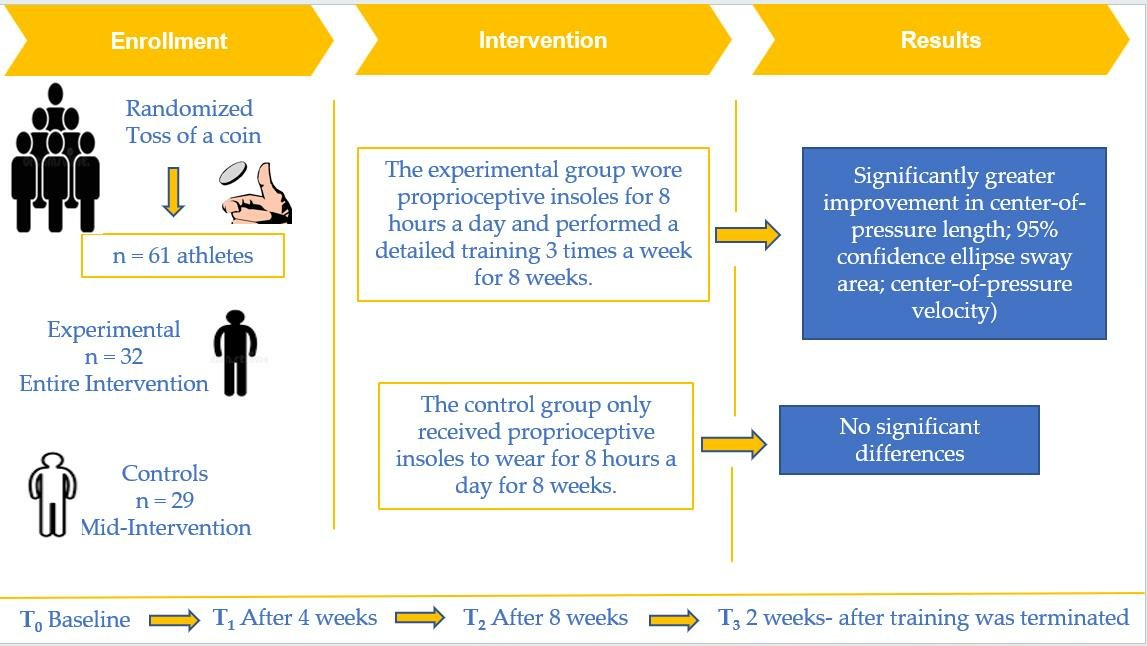 Enrollment

Intervention

Results

Randomized
Toss of a coin

n = 61 athletes

Experimental
n = 32
Entire Intervention

Controls
n = 29
Mid-Intervention

The experimental group wore proprioceptive insoles for 8 hours a day and performed a detailed training 3 times a week for 8 weeks.

The control group only received proprioceptive insoles to wear for 8 hours a day for 8 weeks.

Significantly greater improvement in center-of-pressure length; 95% confidence ellipse sway area; center-of-pressure velocity)

No significant differences

$T_0$ Baseline $T_1$ After 4 weeks $T_2$ After 8 weeks $T_3$ 2 weeks- after training was terminated